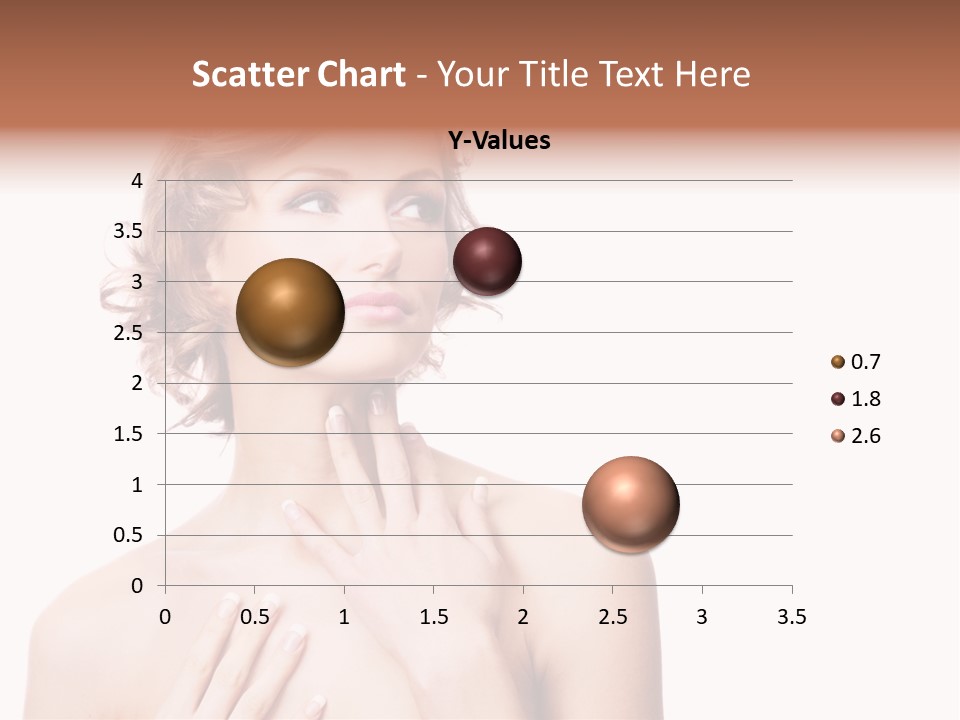 Scatter Chart - Your Title Text Here

Y-Values

4
3.5
3
2.5
2
1.5
1
0.5
0

0 0.5 1 1.5 2 2.5 3 3.5

0.7
1.8
2.6